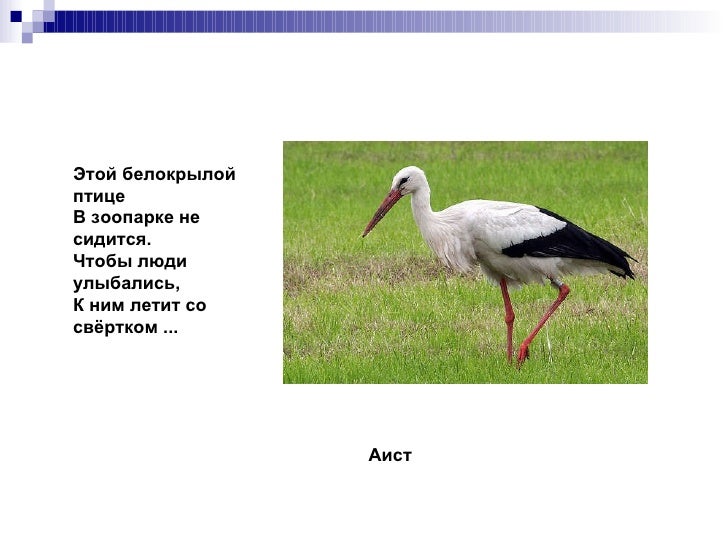 Этой белокрылой птице
В зоопарке не сидится.
Чтобы люди улыбались,
К ним летит со свёртком ...

Аист